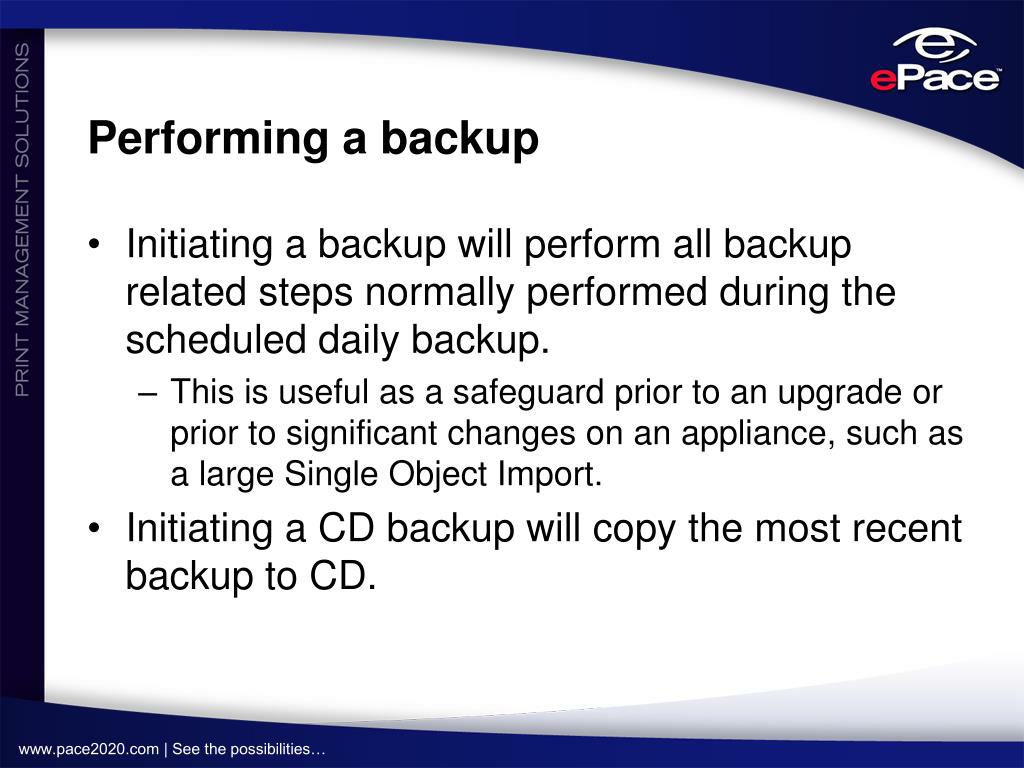 PRINT MANAGEMENT SOLUTIONS

ePace

Performing a backup

• Initiating a backup will perform all backup related steps normally performed during the scheduled daily backup.
– This is useful as a safeguard prior to an upgrade or prior to significant changes on an appliance, such as a large Single Object Import.
• Initiating a CD backup will copy the most recent backup to CD.

www.pace2020.com | See the possibilities…